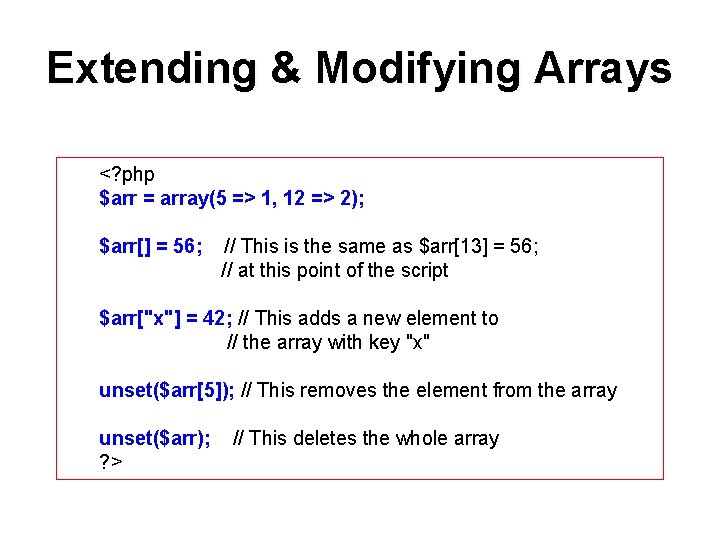 Extending & Modifying Arrays

<?php
$arr = array(5 => 1, 12 => 2);

$arr[] = 56; // This is the same as $arr[13] = 56;
// at this point of the script

$arr["x"] = 42; // This adds a new element to
// the array with key "x"

unset($arr[5]); // This removes the element from the array

unset($arr); // This deletes the whole array
?>